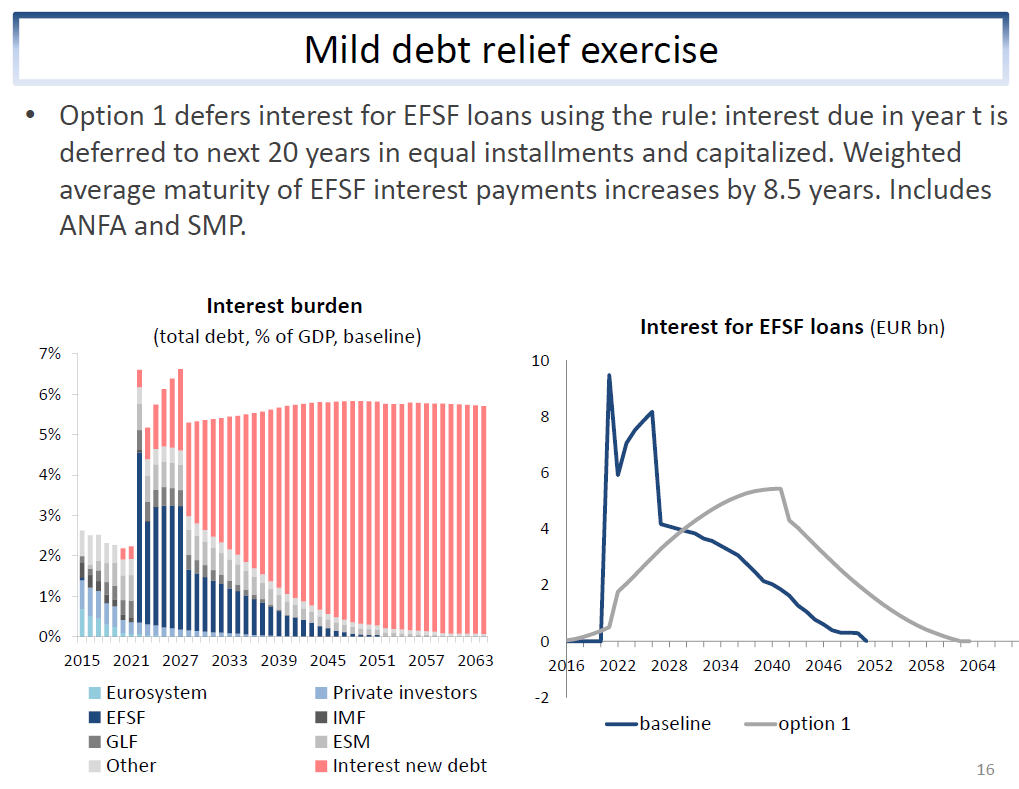 Mild debt relief exercise

• Option 1 defers interest for EFSF loans using the rule: interest due in year t is deferred to next 20 years in equal installments and capitalized. Weighted average maturity of EFSF interest payments increases by 8.5 years. Includes ANFA and SMP.

Interest burden
(total debt, % of GDP, baseline)

7%
6%
5%
4%
3%
2%
1%
0%
2015 2021 2027 2033 2039 2045 2051 2057 2063

Eurosystem
Private investors
EFSF
IMF
GLF
ESM
Other
Interest new debt

Interest for EFSF loans (EUR bn)

10
8
6
4
2
0
-2
2016 2022 2028 2034 2040 2046 2052 2058 2064

baseline
option 1

16